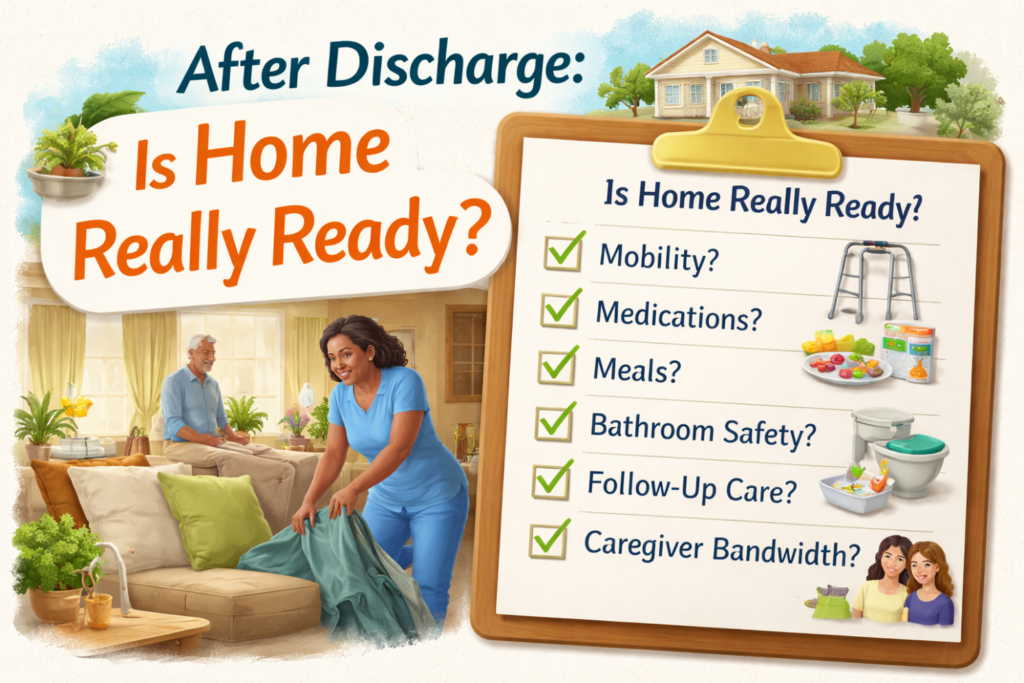 After Discharge:
Is Home Really Ready?

Is Home Really Ready?
Mobility?
Medications?
Meals?
Bathroom Safety?
Follow-Up Care?
Caregiver Bandwidth?